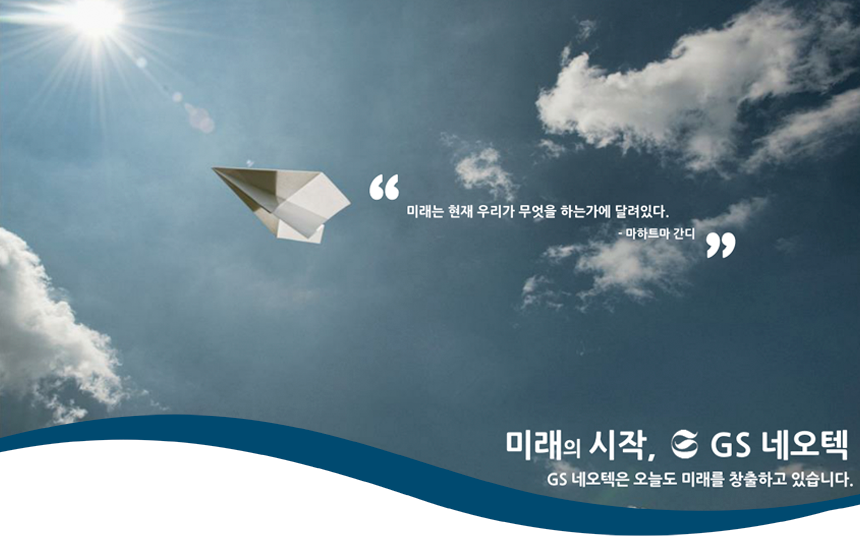 “ 미래는 현재 우리가 무엇을 하는가에 달려있다.
- 마하트마 간디 ”

미래의 시작, GS 네오텍

GS 네오텍은 오늘도 미래를 창출하고 있습니다.